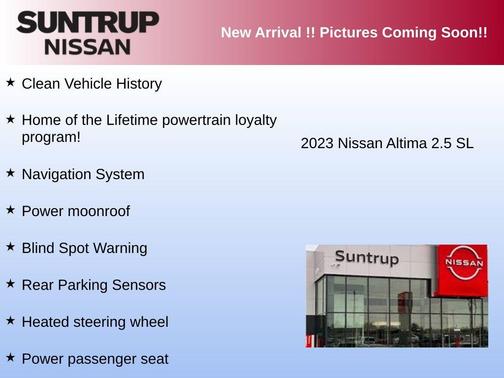 SUNTRUP
NISSAN

New Arrival !! Pictures Coming Soon!!

★ Clean Vehicle History

★ Home of the Lifetime powertrain loyalty program!

★ Navigation System

★ Power moonroof

★ Blind Spot Warning

★ Rear Parking Sensors

★ Heated steering wheel

★ Power passenger seat

2023 Nissan Altima 2.5 SL

Suntrup

NISSAN